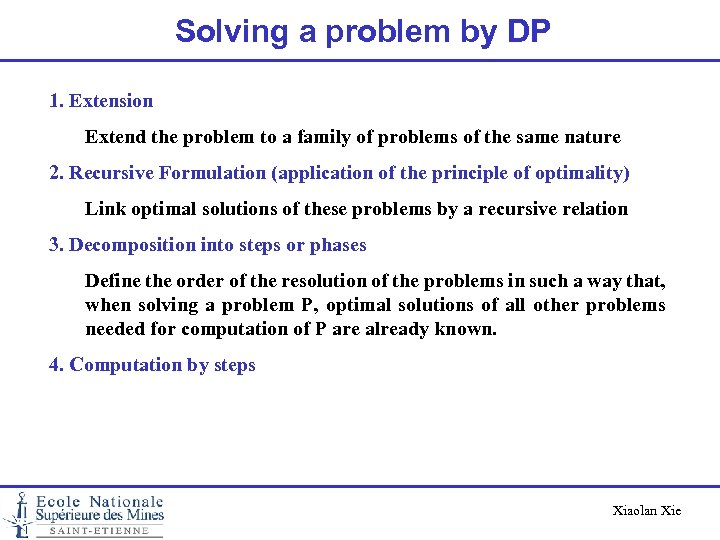 Solving a problem by DP

1. Extension

Extend the problem to a family of problems of the same nature

2. Recursive Formulation (application of the principle of optimality)

Link optimal solutions of these problems by a recursive relation

3. Decomposition into steps or phases

Define the order of the resolution of the problems in such a way that, when solving a problem P, optimal solutions of all other problems needed for computation of P are already known.

4. Computation by steps

Ecole Nationale
Supérieure des Mines
SAINT-ETIENNE

Xiaolan Xie